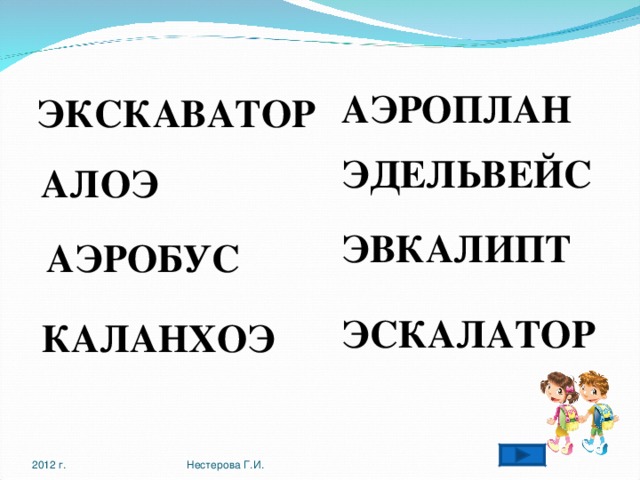 ЭКСКАВАТОР

АЛОЭ

АЭРОБУС

КАЛАНХОЭ

АЭРОПЛАН

ЭДЕЛЬВЕЙС

ЭВКАЛИПТ

ЭСКАЛАТОР

2012 г.

Нестерова Г.И.